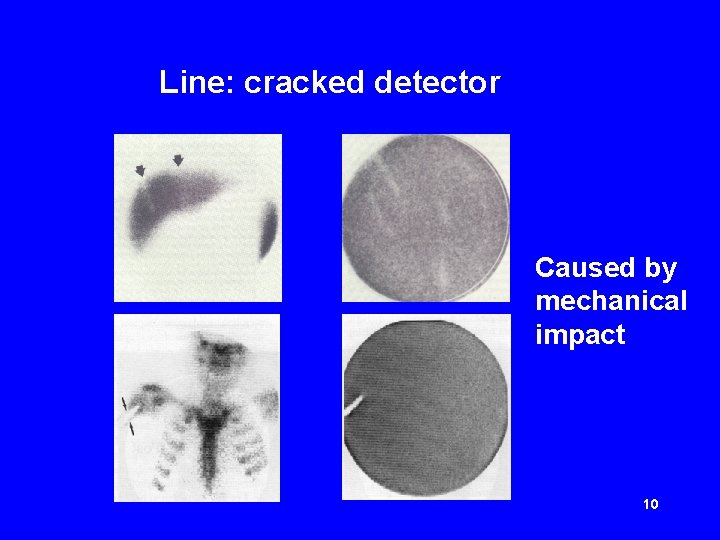 Line: cracked detector

Caused by mechanical impact

10